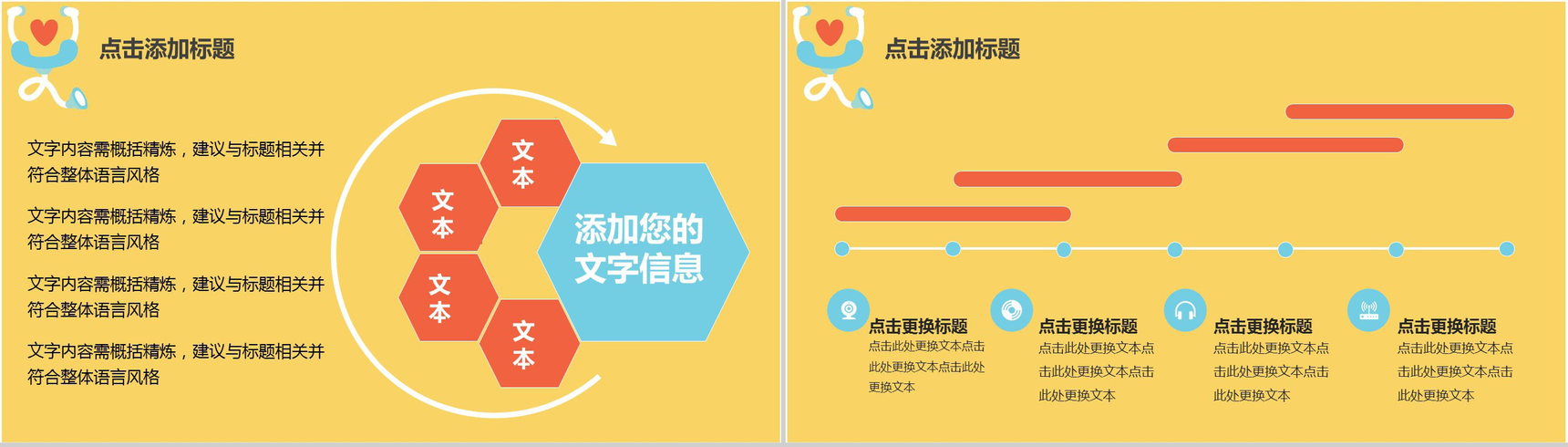 点击添加标题

文字内容需概括精炼，建议与标题相关并符合整体语言风格

文字内容需概括精炼，建议与标题相关并符合整体语言风格

文字内容需概括精炼，建议与标题相关并符合整体语言风格

文字内容需概括精炼，建议与标题相关并符合整体语言风格

文本

文本

文本

文本

添加您的文字信息

点击添加标题

点击更换标题
点击此处更换文本点击此处更换文本点击此处更换文本

点击更换标题
点击此处更换文本点击此处更换文本点击此处更换文本

点击更换标题
点击此处更换文本点击此处更换文本点击此处更换文本

点击更换标题
点击此处更换文本点击此处更换文本点击此处更换文本